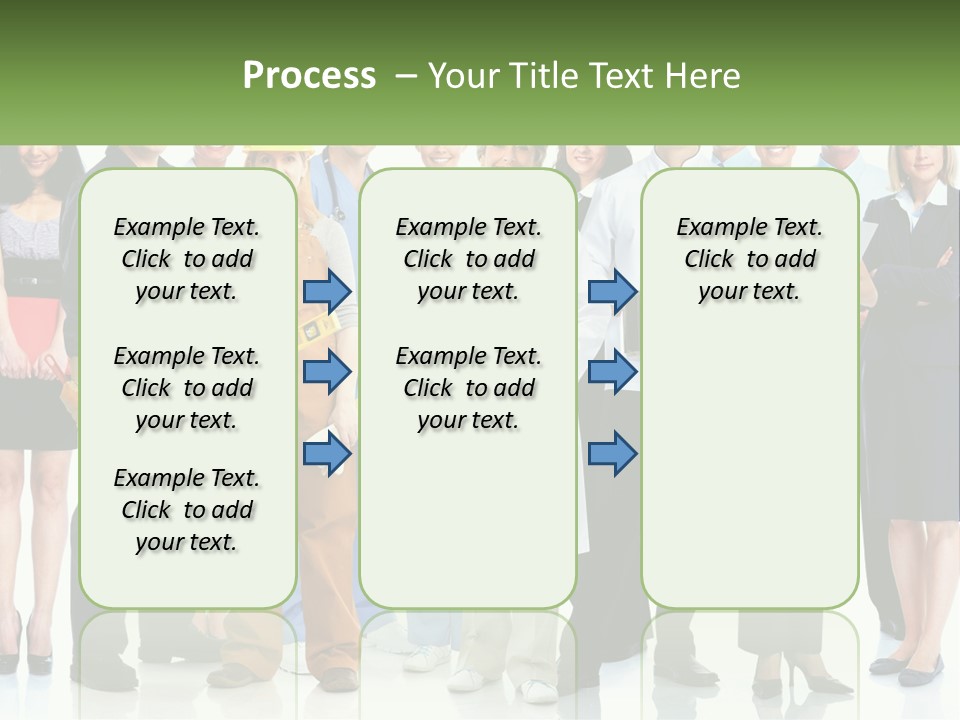 Process – Your Title Text Here

Example Text. Click to add your text.

Example Text. Click to add your text.

Example Text. Click to add your text.

Example Text. Click to add your text.

Example Text. Click to add your text.

Example Text. Click to add your text.